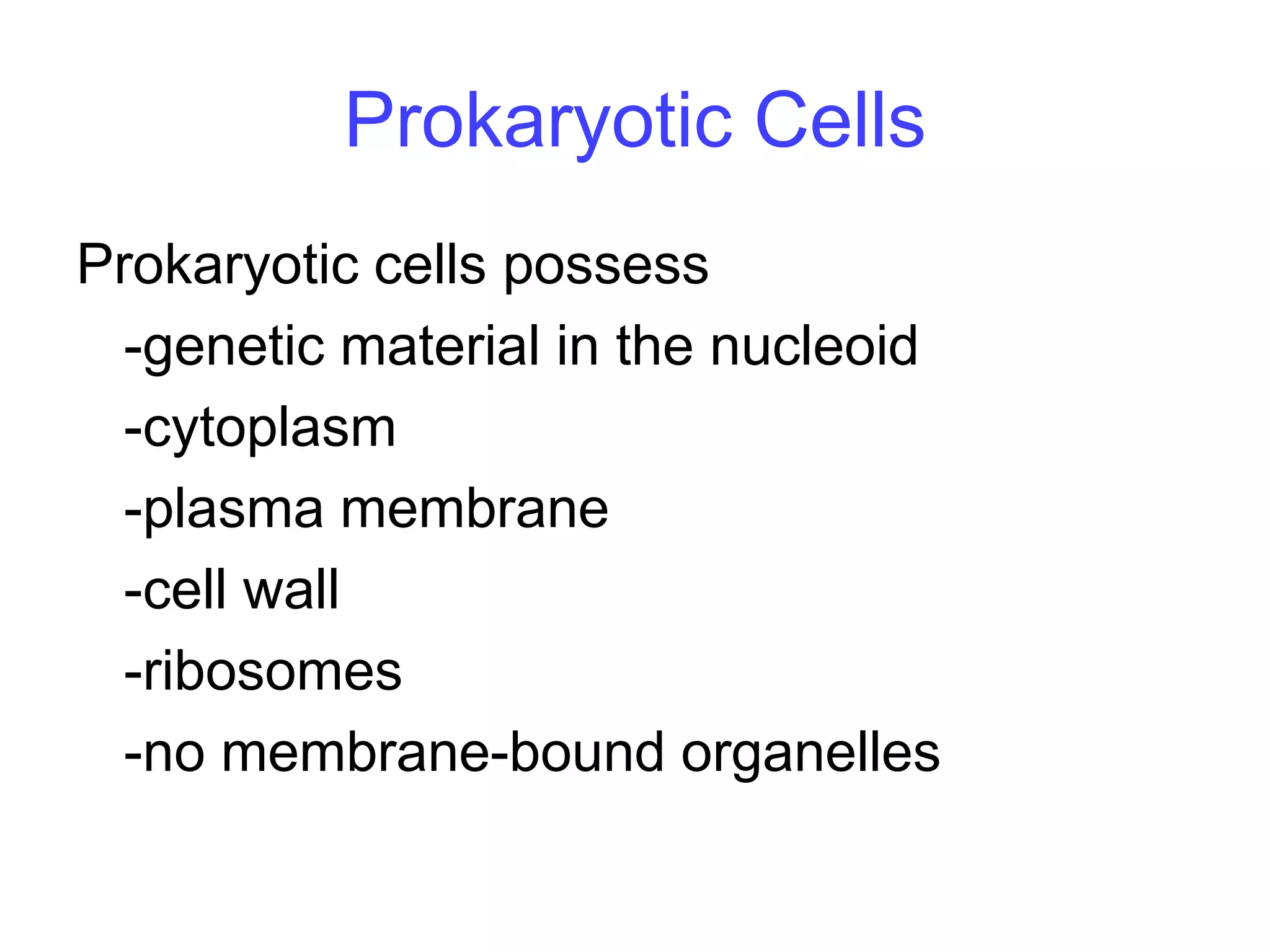 Prokaryotic Cells

Prokaryotic cells possess
-genetic material in the nucleoid
-cytoplasm
-plasma membrane
-cell wall
-ribosomes
-no membrane-bound organelles